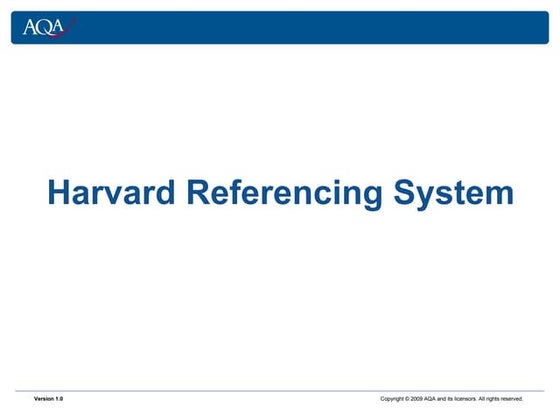 AQA

Harvard Referencing System

Version 1.0

Copyright © 2009 AQA and its licensors. All rights reserved.